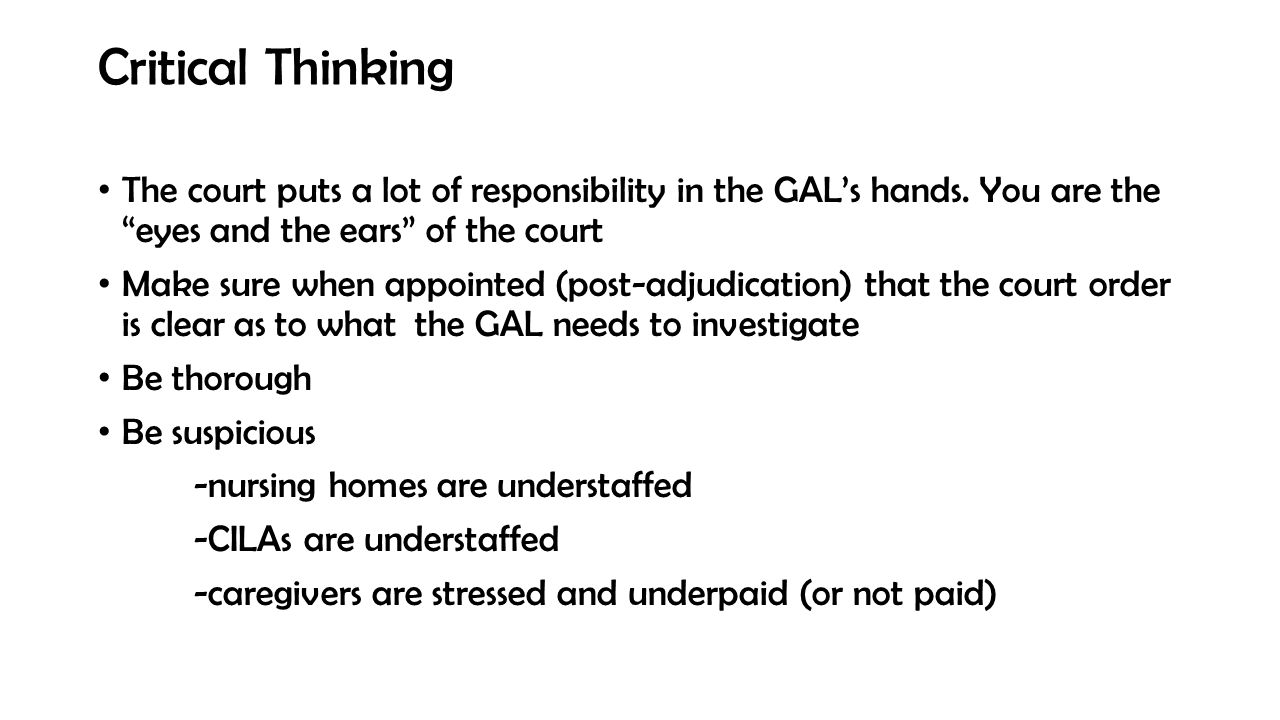 Critical Thinking

• The court puts a lot of responsibility in the GAL's hands. You are the "eyes and the ears" of the court

• Make sure when appointed (post-adjudication) that the court order is clear as to what  the GAL needs to investigate

• Be thorough

• Be suspicious

-nursing homes are understaffed

-CILAs are understaffed

-caregivers are stressed and underpaid (or not paid)